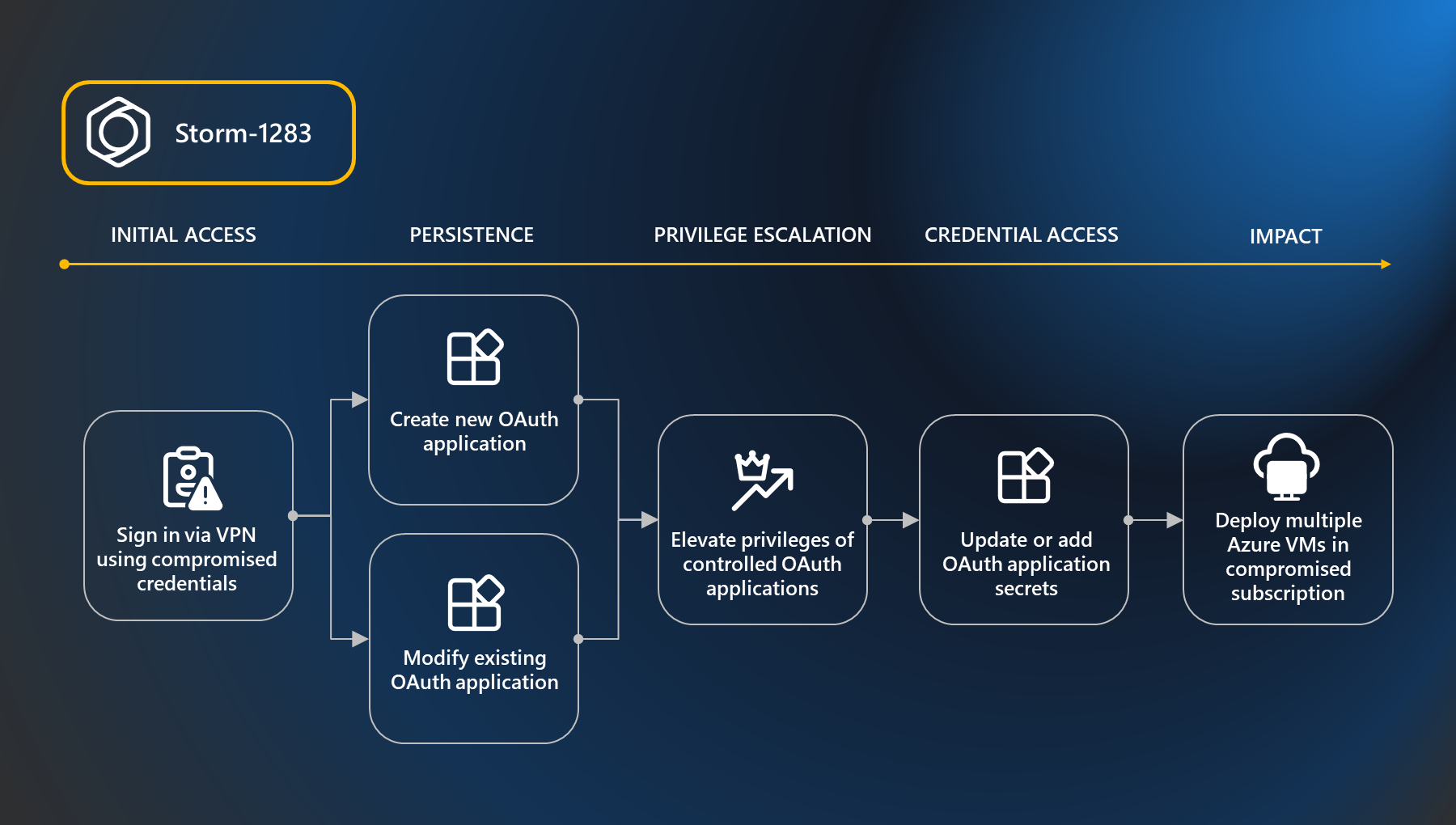 Storm-1283

INITIAL ACCESS

PERSISTENCE

PRIVILEGE ESCALATION

CREDENTIAL ACCESS

IMPACT

Sign in via VPN using compromised credentials

Create new OAuth application

Modify existing OAuth application

Elevate privileges of controlled OAuth applications

Update or add OAuth application secrets

Deploy multiple Azure VMs in compromised subscription